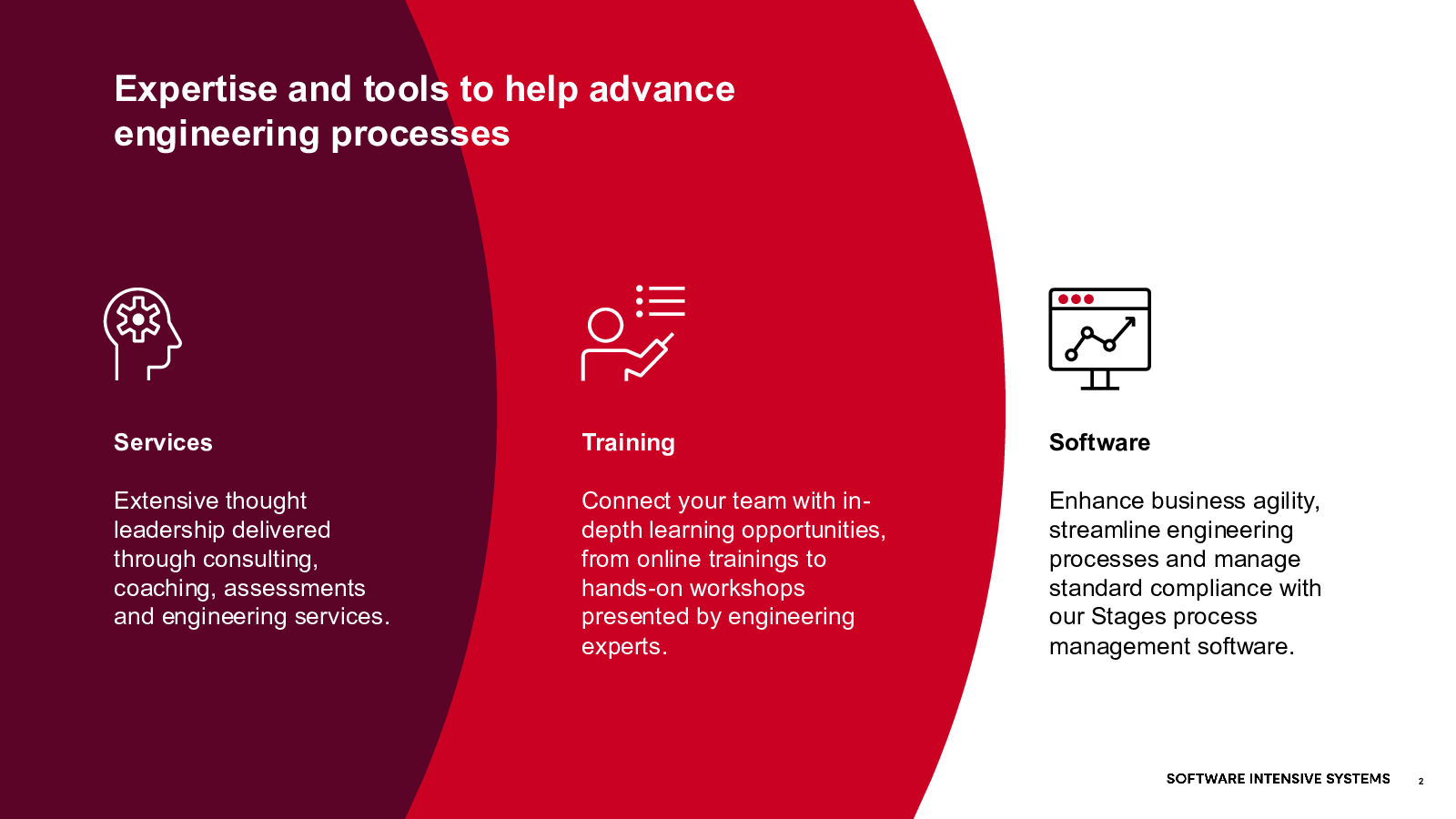 Expertise and tools to help advance engineering processes

Services

Extensive thought leadership delivered through consulting, coaching, assessments and engineering services.

Training

Connect your team with in-depth learning opportunities, from online trainings to hands-on workshops presented by engineering experts.

Software

Enhance business agility, streamline engineering processes and manage standard compliance with our Stages process management software.

SOFTWARE INTENSIVE SYSTEMS 2